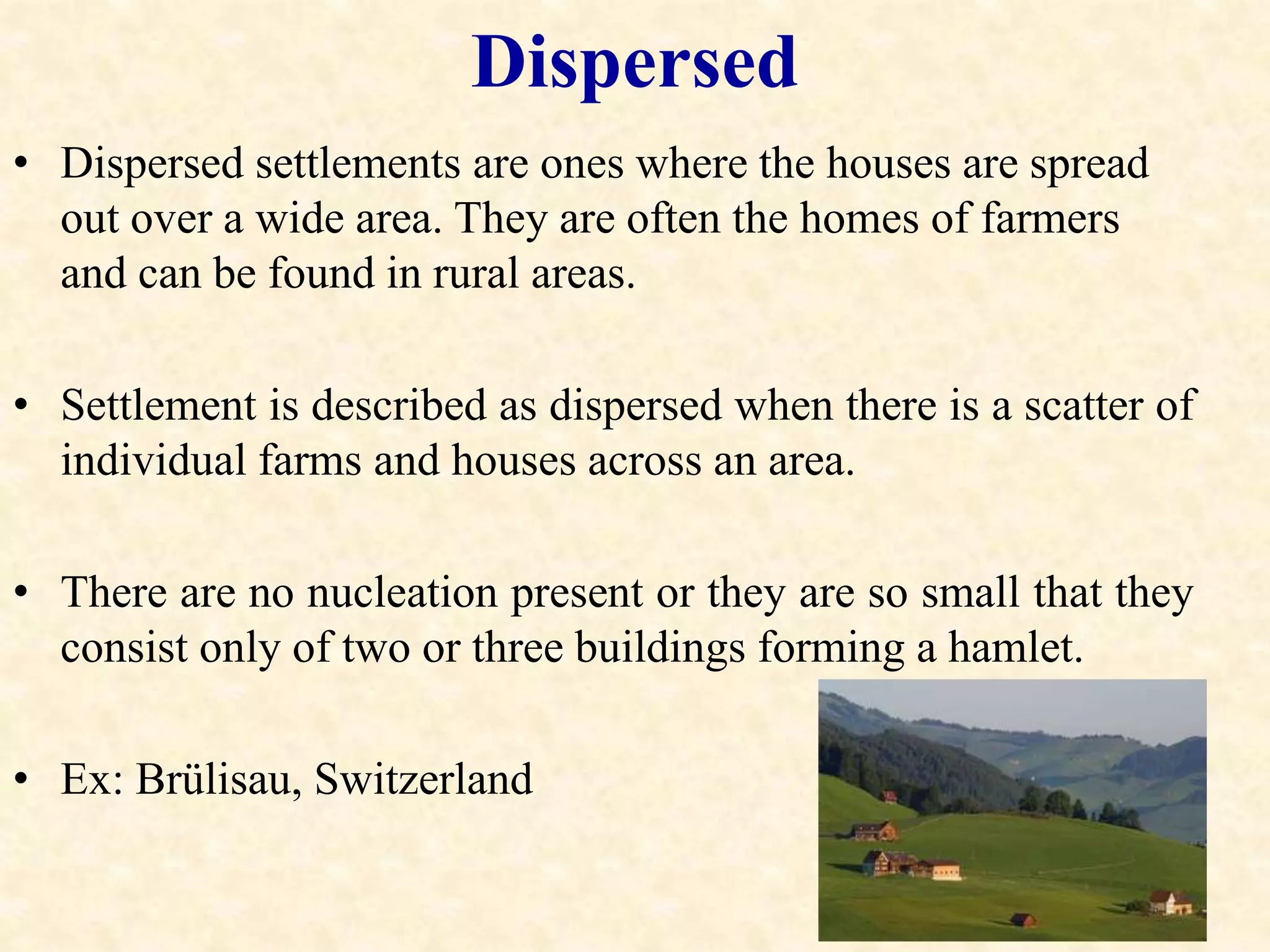 Dispersed

• Dispersed settlements are ones where the houses are spread out over a wide area. They are often the homes of farmers and can be found in rural areas.

• Settlement is described as dispersed when there is a scatter of individual farms and houses across an area.

• There are no nucleation present or they are so small that they consist only of two or three buildings forming a hamlet.

• Ex: Brülisau, Switzerland